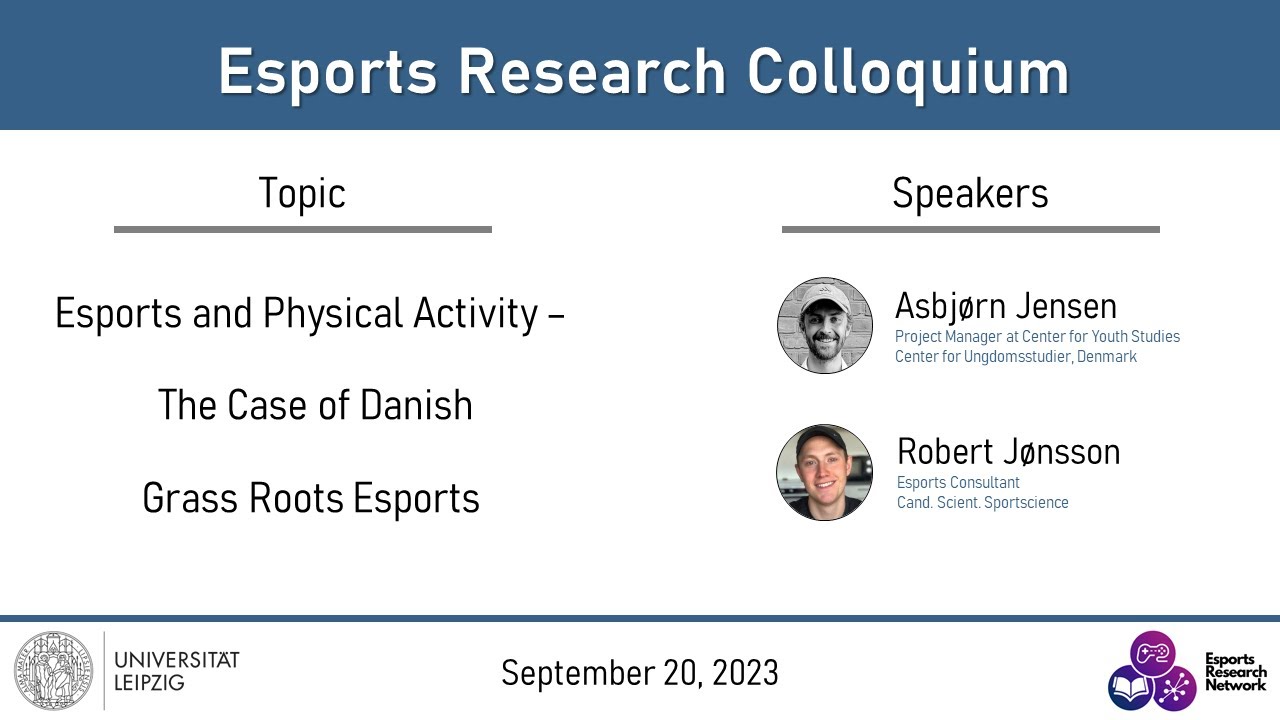 Esports Research Colloquium

Topic

Esports and Physical Activity – The Case of Danish Grass Roots Esports

Speakers

Asbjørn Jensen
Project Manager at Center for Youth Studies
Center for Ungdomsstudier, Denmark

Robert Jønsson
Esports Consultant
Cand. Scient. Sportscience

UNIVERSITÄT LEIPZIG

September 20, 2023

Esports Research Network